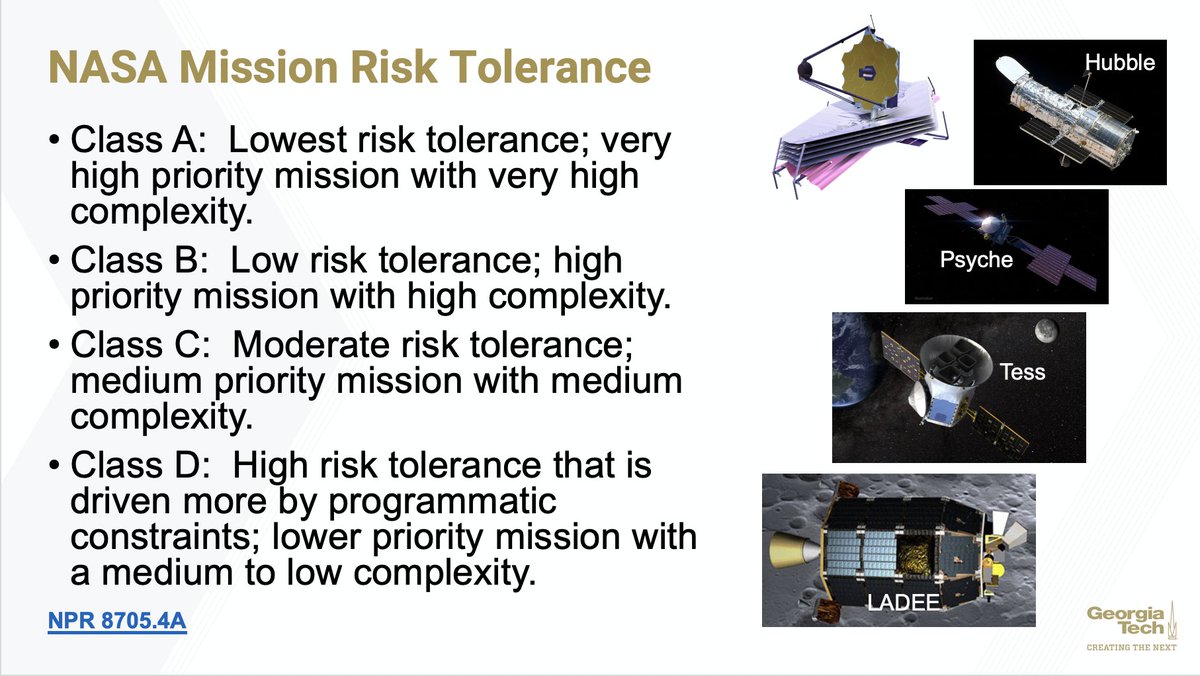 NASA Mission Risk Tolerance

• Class A: Lowest risk tolerance; very high priority mission with very high complexity.

• Class B: Low risk tolerance; high priority mission with high complexity.

• Class C: Moderate risk tolerance; medium priority mission with medium complexity.

• Class D: High risk tolerance that is driven more by programmatic constraints; lower priority mission with a medium to low complexity.

NPR 8705.4A

Hubble

Psyche

Tess

LADEE

Georgia Tech
CREATING THE NEXT